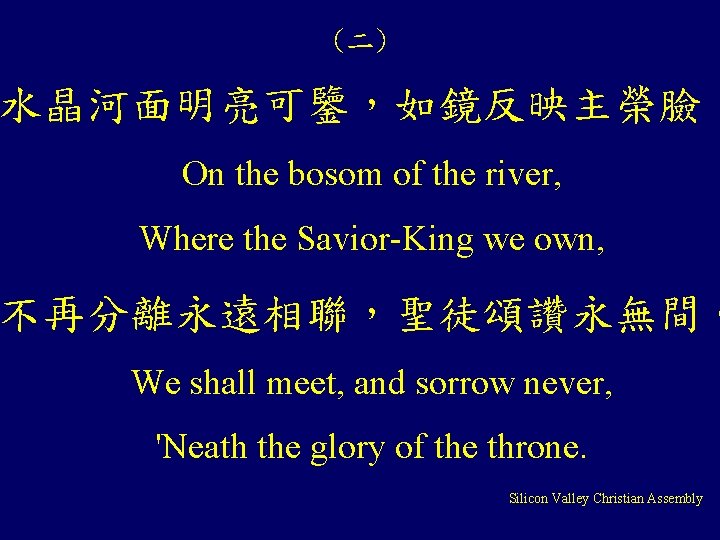 （二）

水晶河面明亮可鑒，如鏡反映主榮臉

On the bosom of the river,

Where the Savior-King we own,

不再分離永遠相聯，聖徒頌讚永無間

We shall meet, and sorrow never,

'Neath the glory of the throne.

Silicon Valley Christian Assembly